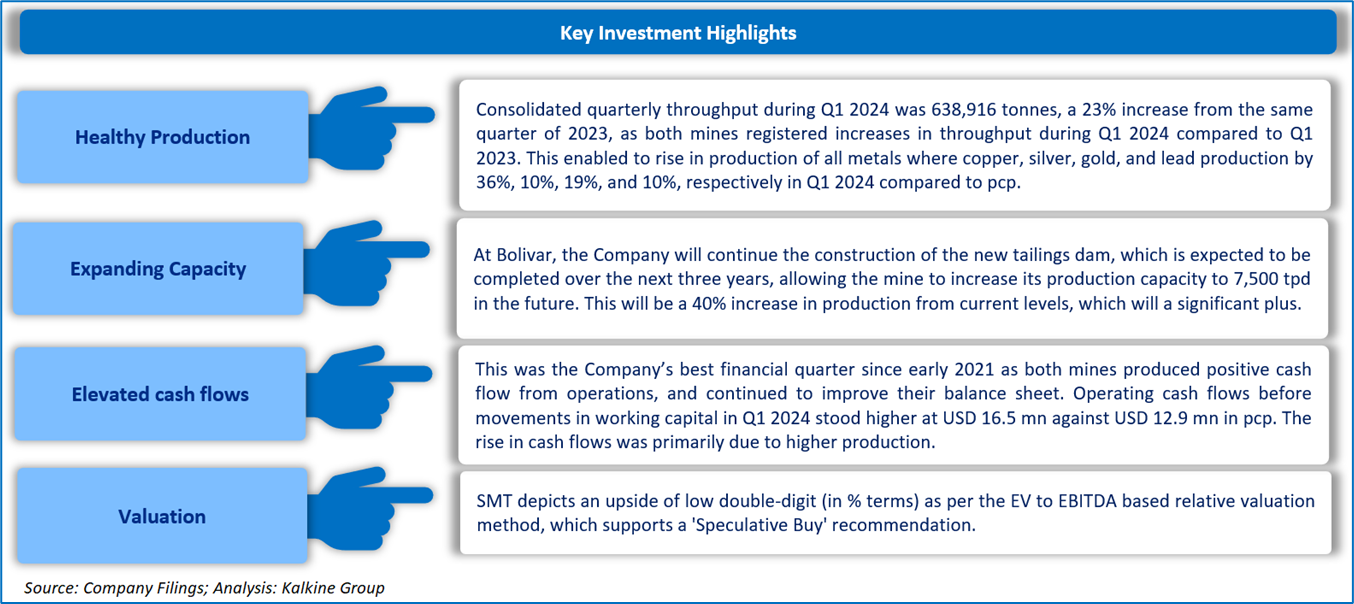 Key Investment Highlights

Healthy Production

Consolidated quarterly throughput during Q1 2024 was 638,916 tonnes, a 23% increase from the same quarter of 2023, as both mines registered increases in throughput during Q1 2024 compared to Q1 2023. This enabled to rise in production of all metals where copper, silver, gold, and lead production by 36%, 10%, 19%, and 10%, respectively in Q1 2024 compared to pcp.

Expanding Capacity

At Bolivar, the Company will continue the construction of the new tailings dam, which is expected to be completed over the next three years, allowing the mine to increase its production capacity to 7,500 tpd in the future. This will be a 40% increase in production from current levels, which will a significant plus.

Elevated cash flows

This was the Company's best financial quarter since early 2021 as both mines produced positive cash flow from operations, and continued to improve their balance sheet. Operating cash flows before movements in working capital in Q1 2024 stood higher at USD 16.5 mn against USD 12.9 mn in pcp. The rise in cash flows was primarily due to higher production.

Valuation

SMT depicts an upside of low double-digit (in % terms) as per the EV to EBITDA based relative valuation method, which supports a 'Speculative Buy' recommendation.

Source: Company Filings; Analysis: Kalkine Group